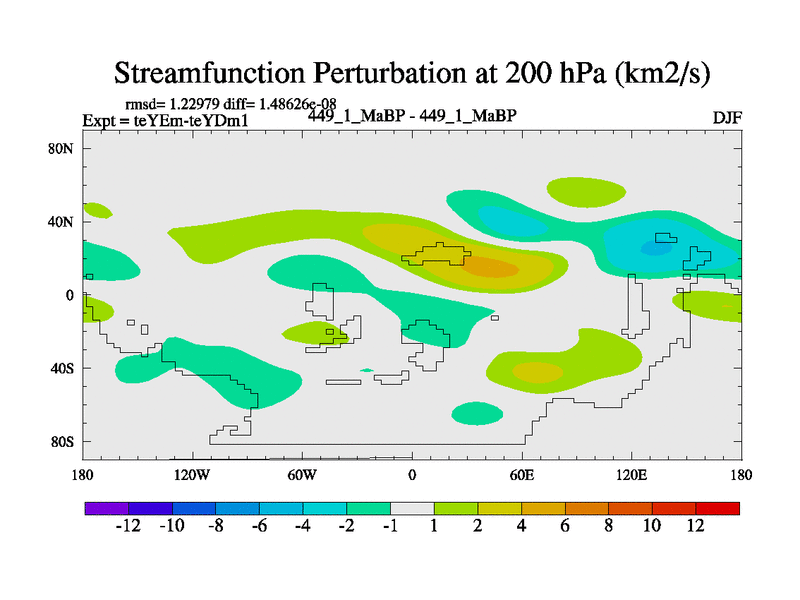 Streamfunction Perturbation at 200 hPa (km2/s)

rmsd= 1.22979 diff= 1.48626e-08
Expt = teYEm-teYDm1

449_1_MaBP - 449_1_MaBP

DJF

80N
40N
0
40S
80S

180
120W
60W
0
60E
120E
180

-12 -10 -8 -6 -4 -2 -1 1 2 4 6 8 10 12